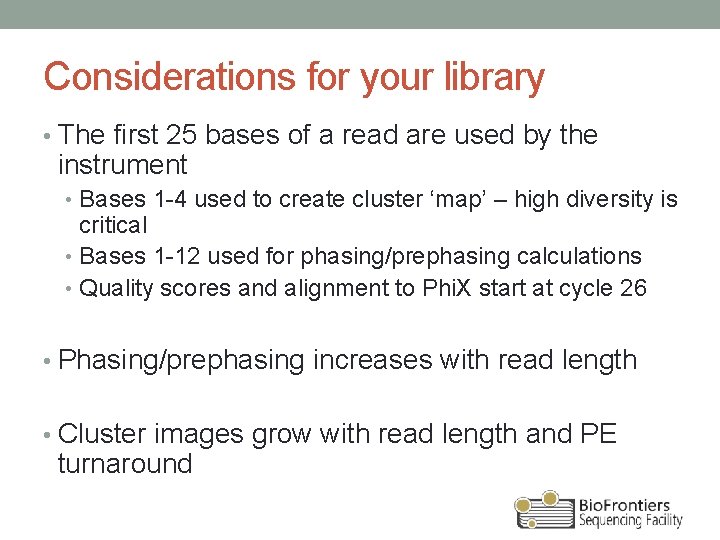 Considerations for your library

• The first 25 bases of a read are used by the instrument
  • Bases 1-4 used to create cluster ‘map’ – high diversity is critical
  • Bases 1-12 used for phasing/prephasing calculations
  • Quality scores and alignment to PhiX start at cycle 26

• Phasing/prephasing increases with read length

• Cluster images grow with read length and PE turnaround

BioFrontiers
Sequencing Facility